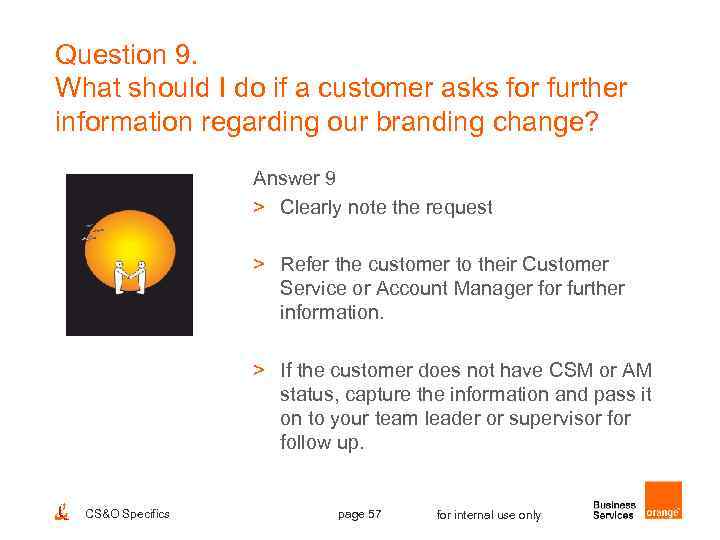 Question 9.
What should I do if a customer asks for further information regarding our branding change?

Answer 9

> Clearly note the request

> Refer the customer to their Customer Service or Account Manager for further information.

> If the customer does not have CSM or AM status, capture the information and pass it on to your team leader or supervisor for follow up.

CS&O Specifics page 57 for internal use only Business Services orange